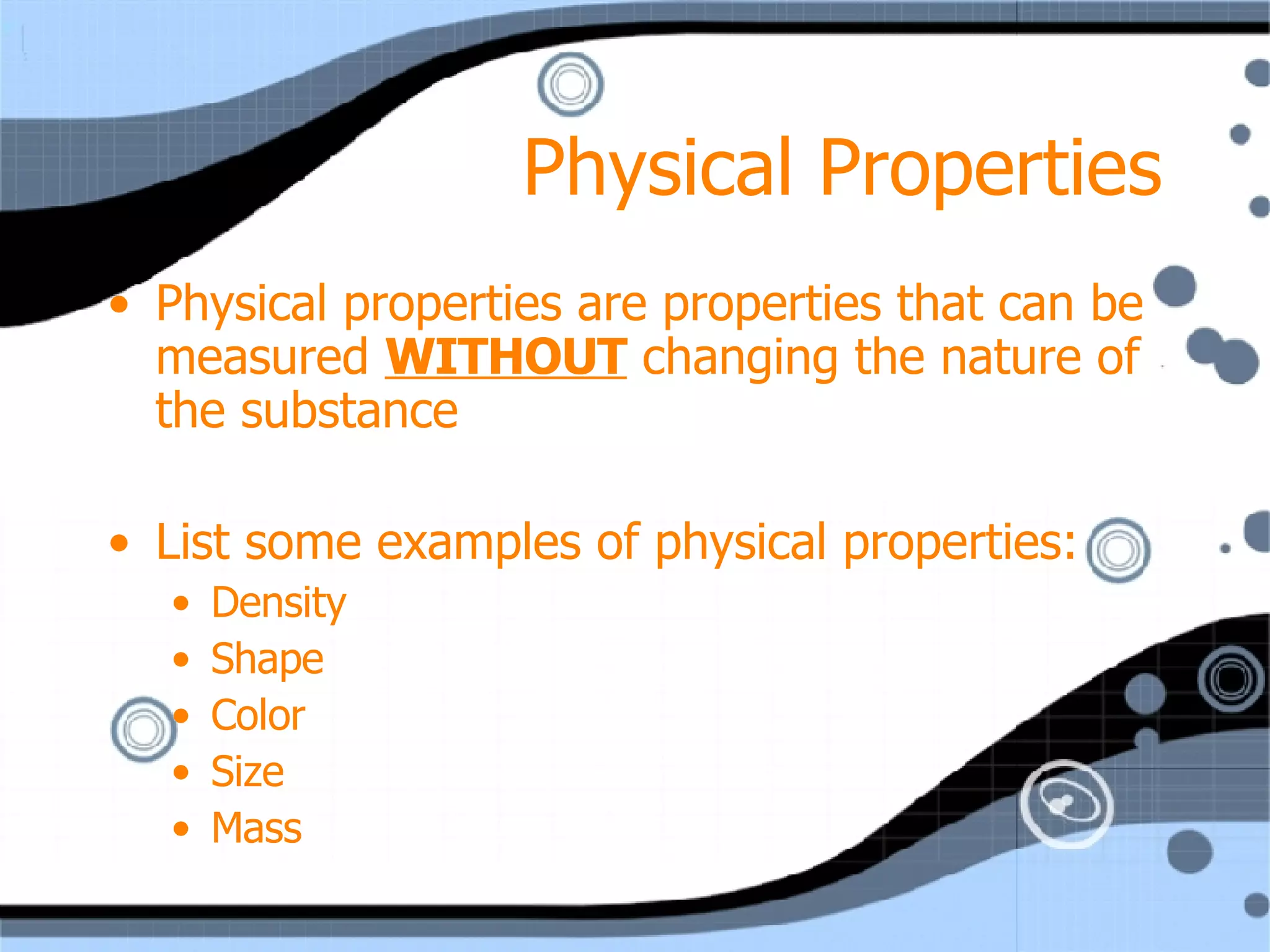 Physical Properties

• Physical properties are properties that can be measured WITHOUT changing the nature of the substance

• List some examples of physical properties:
  • Density
  • Shape
  • Color
  • Size
  • Mass